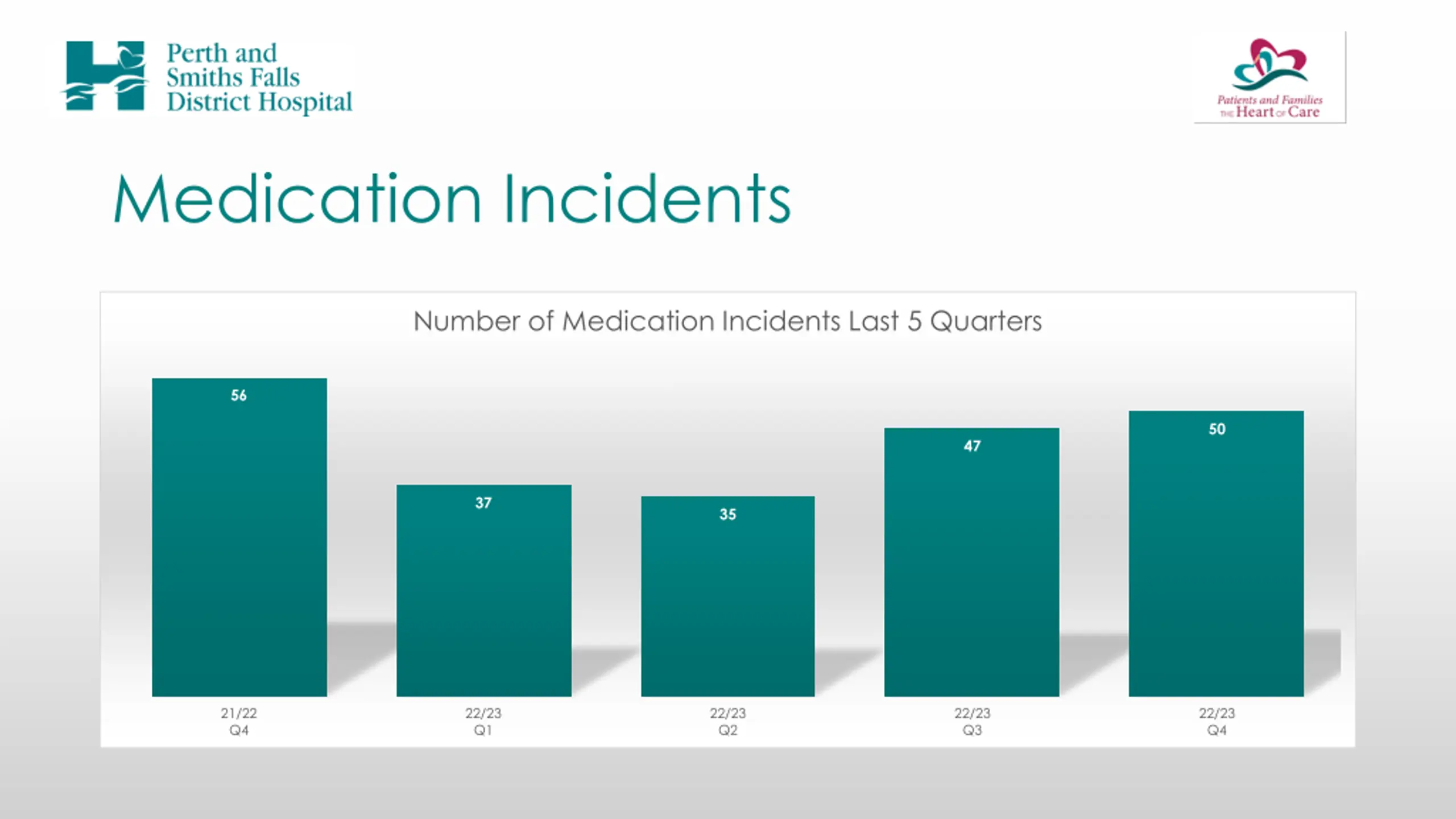 Perth and Smiths Falls District Hospital

Patients and Families THE Heart OF Care

Medication Incidents

Number of Medication Incidents Last 5 Quarters

56
37
35
47
50

21/22 Q4
22/23 Q1
22/23 Q2
22/23 Q3
22/23 Q4